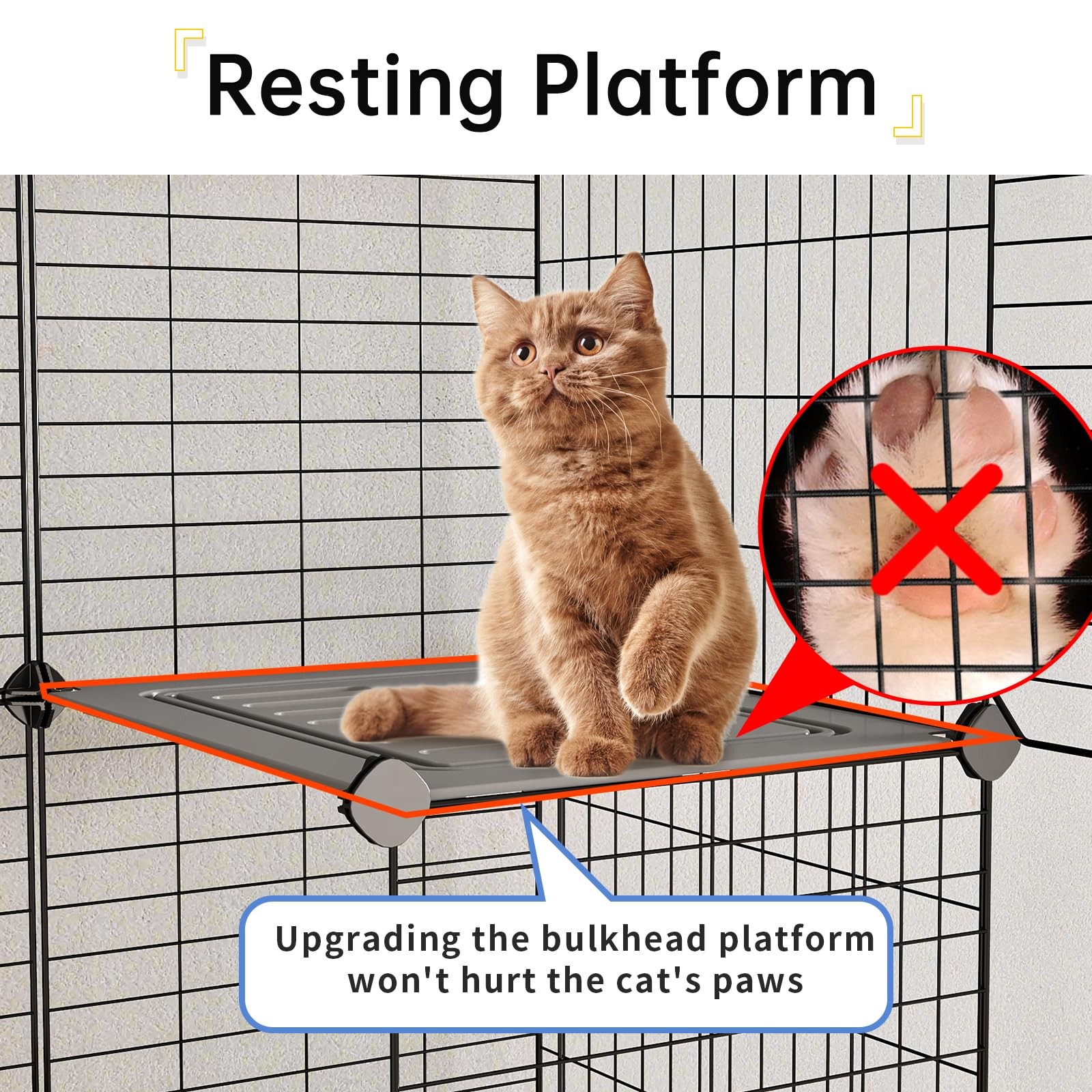 Resting Platform

Upgrading the bulkhead platform won't hurt the cat's paws